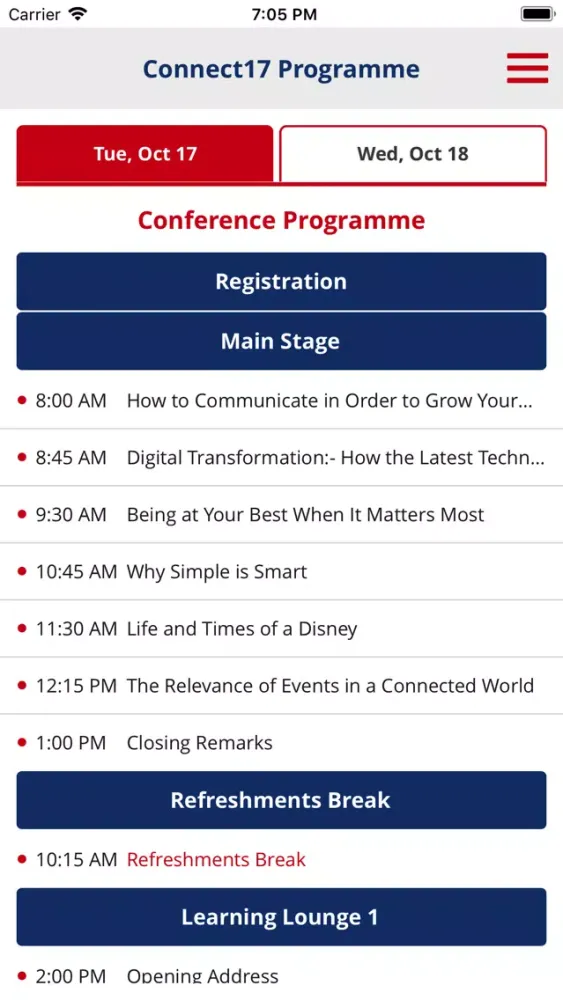 Carrier 7:05 PM

Connect17 Programme

Tue, Oct 17
Wed, Oct 18

Conference Programme

Registration

Main Stage

8:00 AM How to Communicate in Order to Grow Your...

8:45 AM Digital Transformation:- How the Latest Techn...

9:30 AM Being at Your Best When It Matters Most

10:45 AM Why Simple is Smart

11:30 AM Life and Times of a Disney

12:15 PM The Relevance of Events in a Connected World

1:00 PM Closing Remarks

Refreshments Break

10:15 AM Refreshments Break

Learning Lounge 1

2:00 PM Opening Address